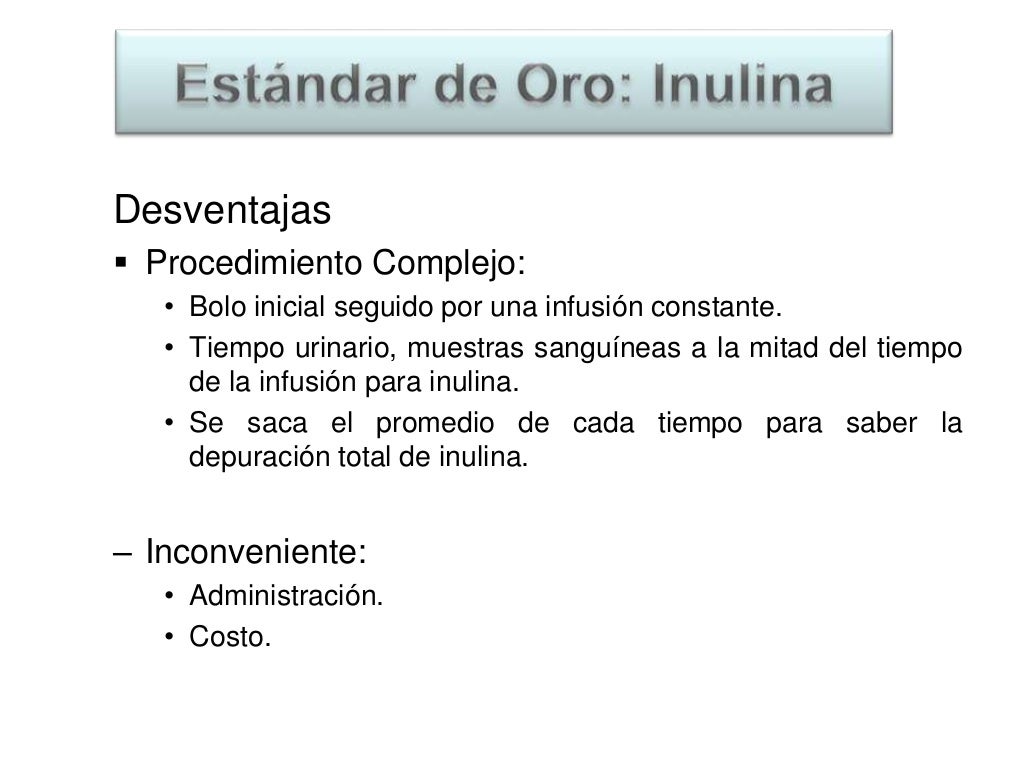 Estándar de Oro: Inulina

Desventajas

▪ Procedimiento Complejo:
• Bolo inicial seguido por una infusión constante.
• Tiempo urinario, muestras sanguíneas a la mitad del tiempo de la infusión para inulina.
• Se saca el promedio de cada tiempo para saber la depuración total de inulina.

– Inconveniente:
• Administración.
• Costo.